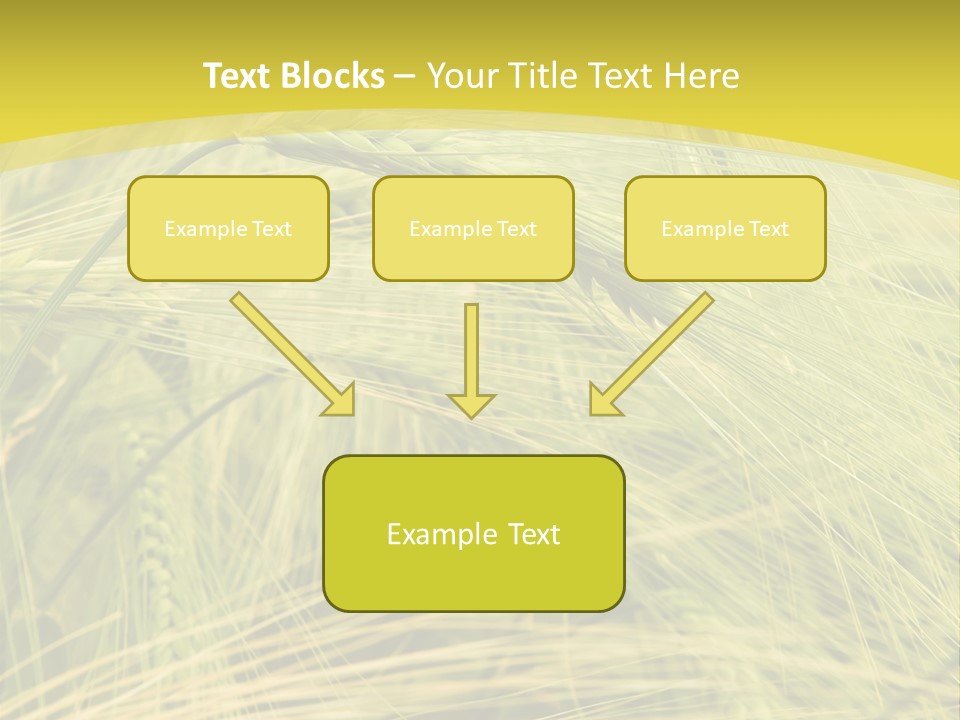 Text Blocks – Your Title Text Here

Example Text

Example Text

Example Text

Example Text